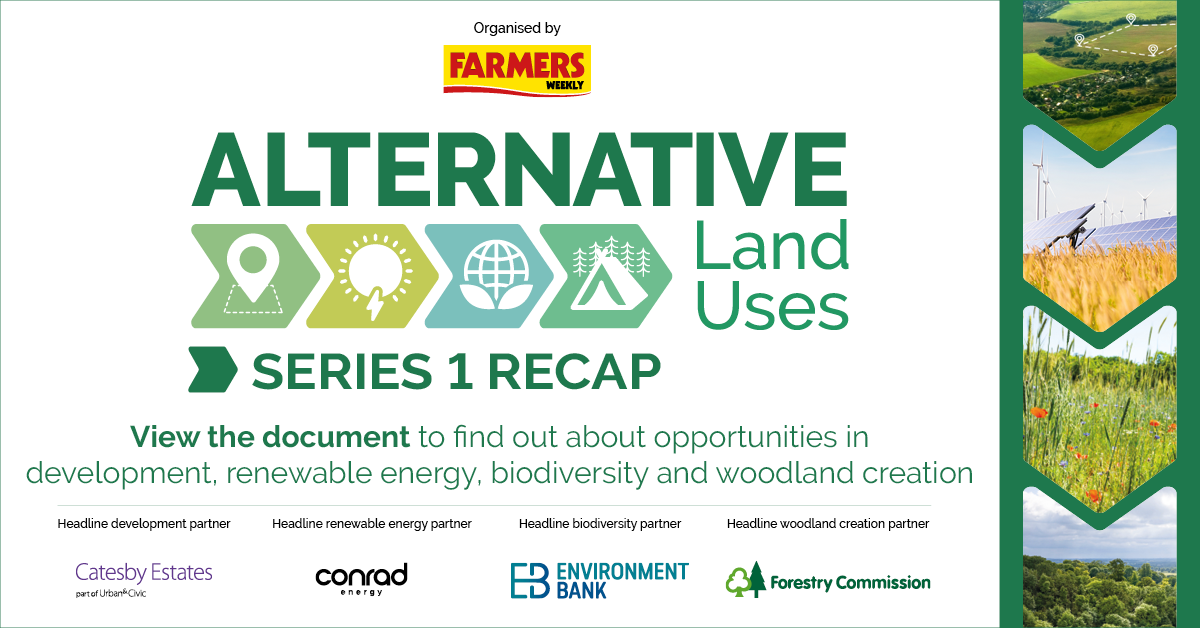 Organised by

FARMERS WEEKLY

ALTERNATIVE Land Uses

SERIES 1 RECAP

View the document to find out about opportunities in development, renewable energy, biodiversity and woodland creation

Headline development partner

Catesby Estates
part of Urban&Civic

Headline renewable energy partner

conrad energy

Headline biodiversity partner

EB ENVIRONMENT BANK

Headline woodland creation partner

Forestry Commission